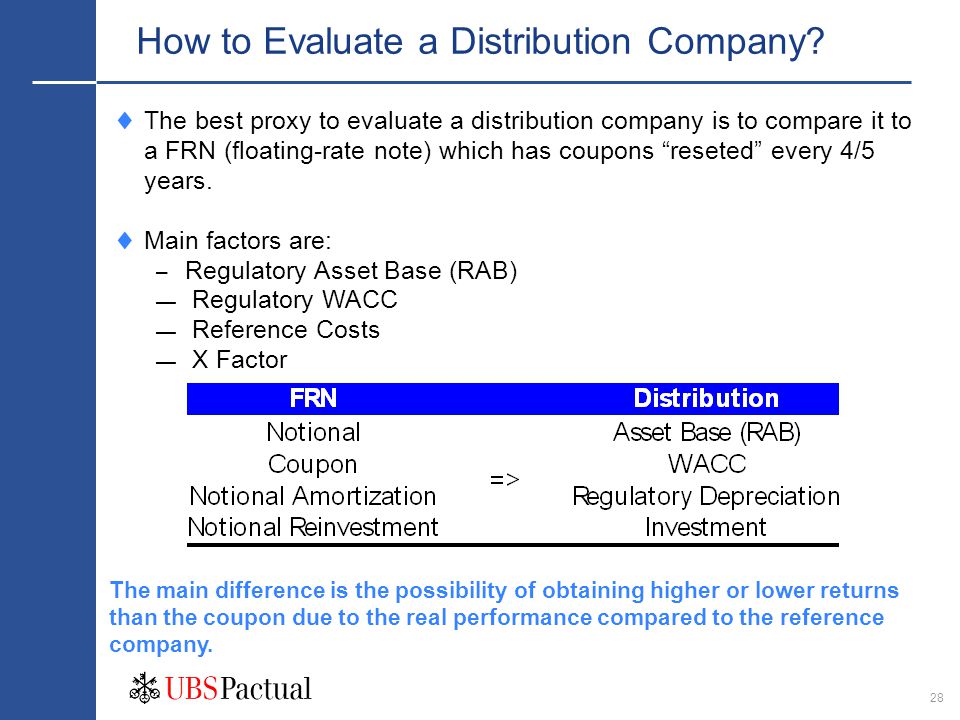 How to Evaluate a Distribution Company?

♦ The best proxy to evaluate a distribution company is to compare it to a FRN (floating-rate note) which has coupons “reseted” every 4/5 years.

♦ Main factors are:
– Regulatory Asset Base (RAB)
— Regulatory WACC
— Reference Costs
— X Factor

| FRN | | Distribution |
|---|---|---|
| Notional | | Asset Base (RAB) |
| Coupon | => | WACC |
| Notional Amortization | | Regulatory Depreciation |
| Notional Reinvestment | | Investment |

The main difference is the possibility of obtaining higher or lower returns than the coupon due to the real performance compared to the reference company.

UBS Pactual

28